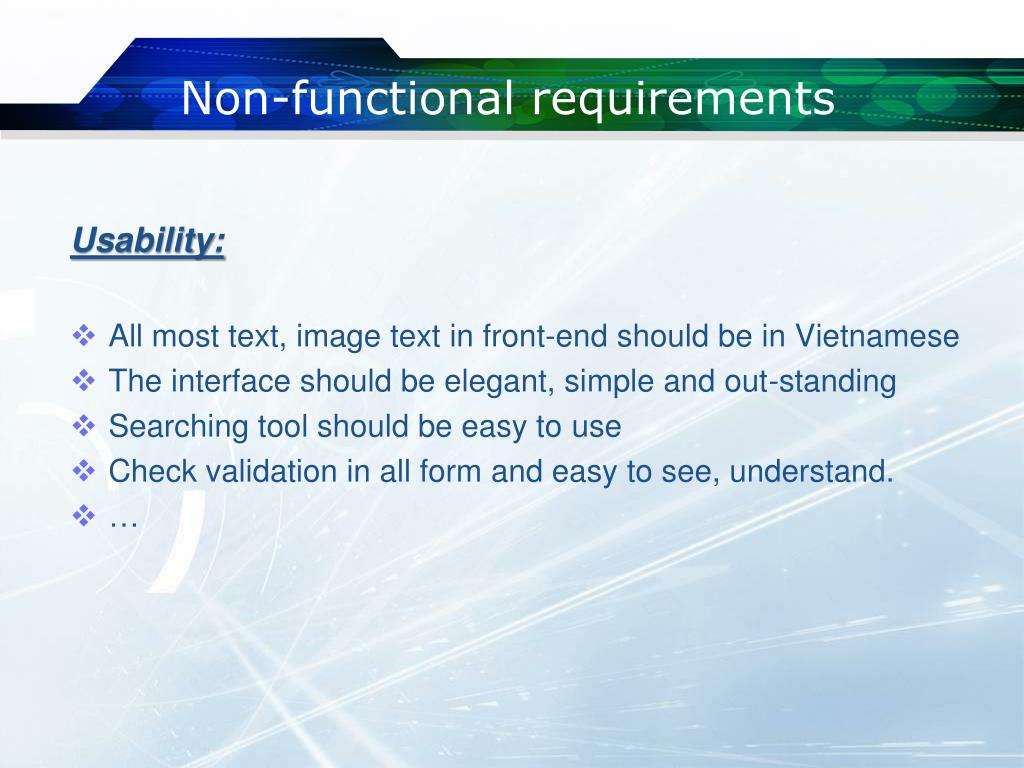 Non-functional requirements

Usability:

❖ All most text, image text in front-end should be in Vietnamese
❖ The interface should be elegant, simple and out-standing
❖ Searching tool should be easy to use
❖ Check validation in all form and easy to see, understand.
❖ …